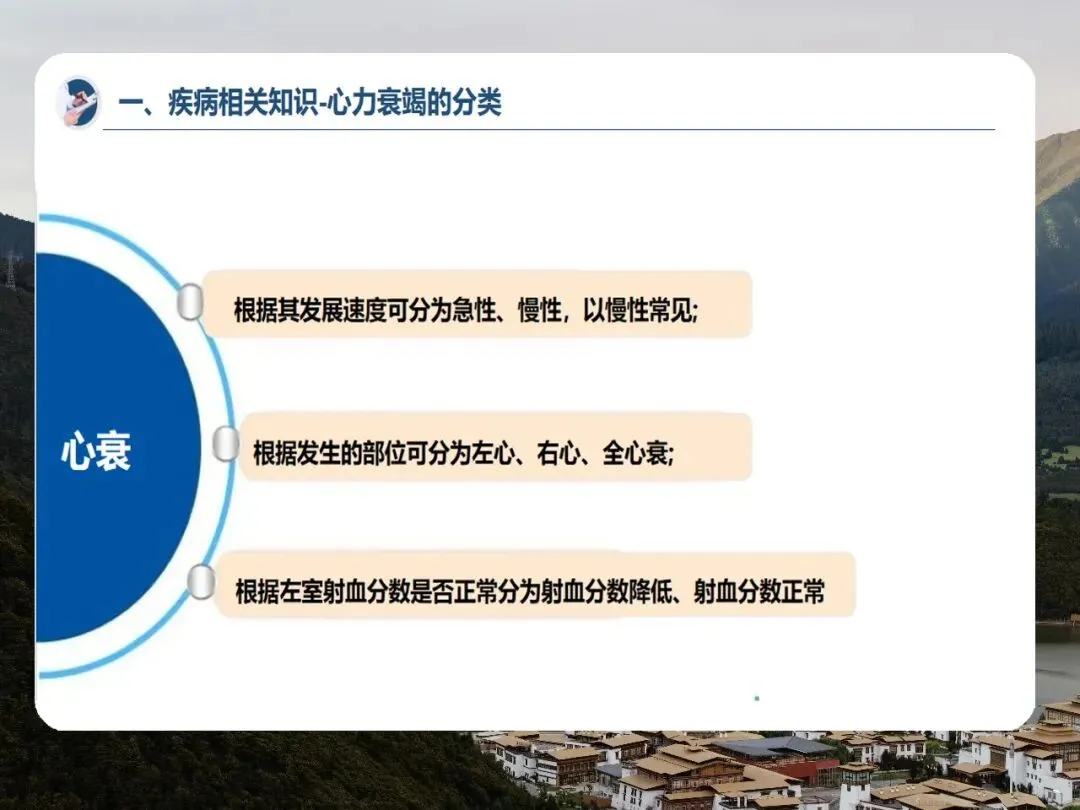 一、疾病相关知识-心力衰竭的分类

心衰

根据其发展速度可分为急性、慢性，以慢性常见;

根据发生的部位可分为左心、右心、全心衰;

根据左室射血分数是否正常分为射血分数降低、射血分数正常